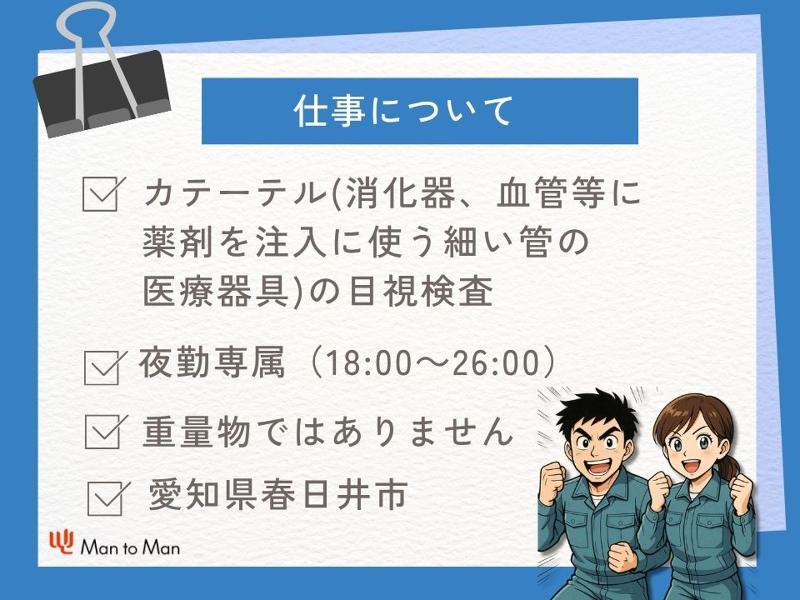 仕事について

カテーテル(消化器、血管等に薬剤を注入に使う細い管の医療器具)の目視検査

夜勤専属（18:00～26:00）

重量物ではありません

愛知県春日井市

Man to Man